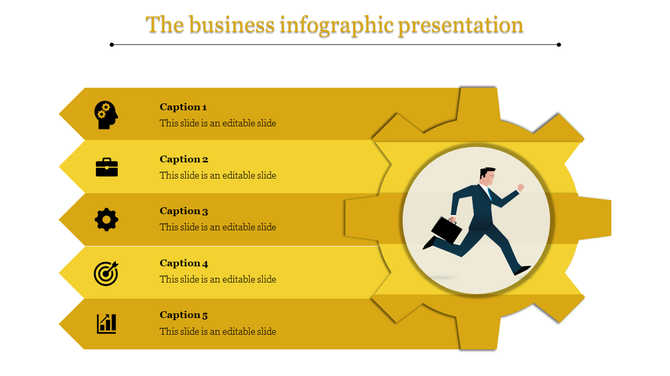 The business infographic presentation

Caption 1
This slide is an editable slide

Caption 2
This slide is an editable slide

Caption 3
This slide is an editable slide

Caption 4
This slide is an editable slide

Caption 5
This slide is an editable slide